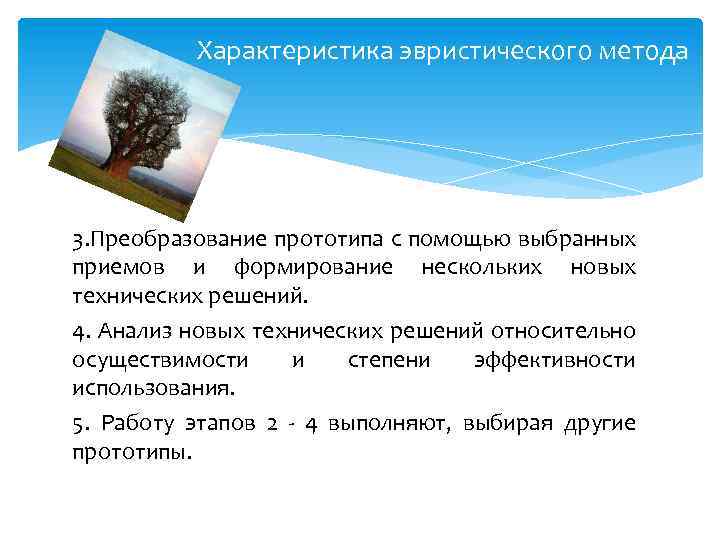 Характеристика эвристического метода

3.Преобразование прототипа с помощью выбранных приемов и формирование нескольких новых технических решений.

4. Анализ новых технических решений относительно осуществимости и степени эффективности использования.

5. Работу этапов 2 - 4 выполняют, выбирая другие прототипы.